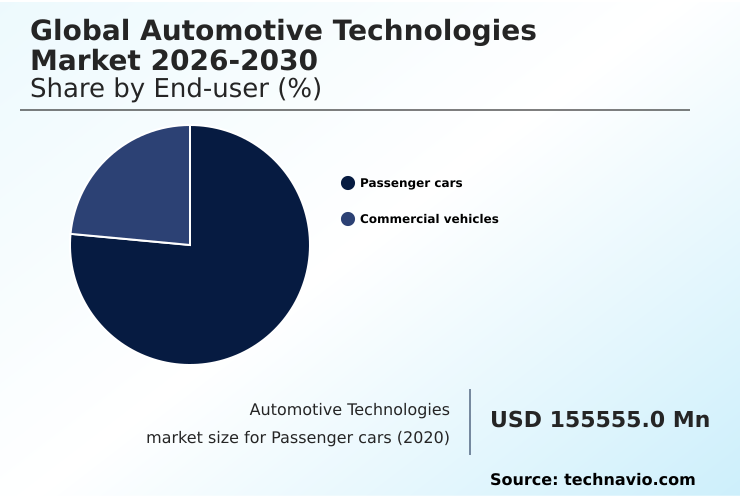 Global Automotive Technologies Market 2026-2030
Share by End-user (%)

Passenger cars
Commercial vehicles

Automotive Technologies market size for Passenger cars (2020)

USD 155555.0 Mn

Source: technavio.com